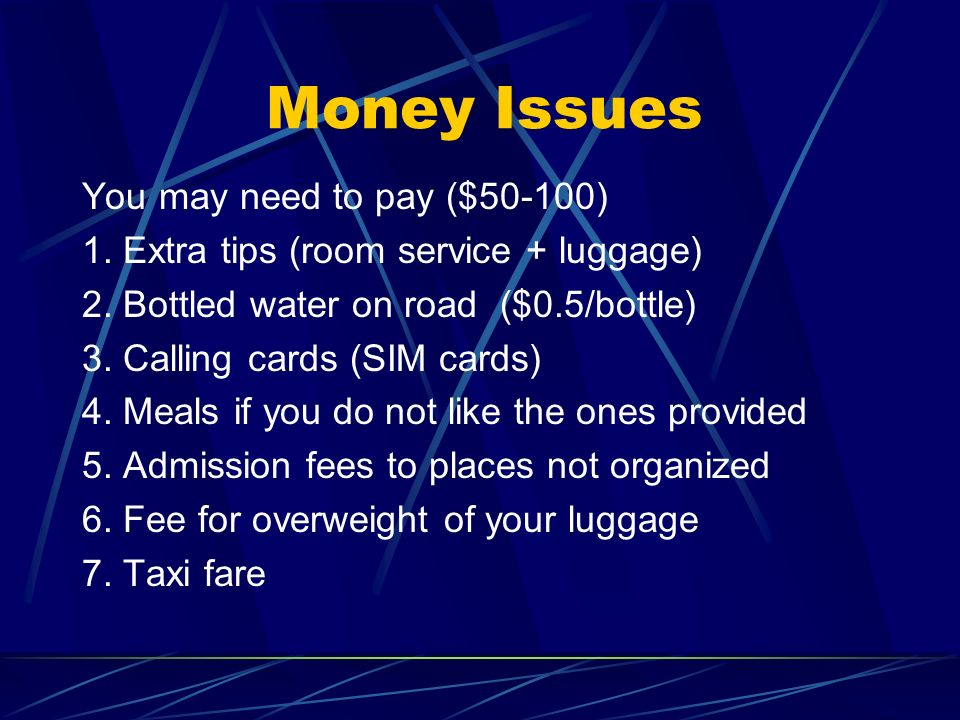 Money Issues

You may need to pay (\$50-100)
1. Extra tips (room service + luggage)
2. Bottled water on road (\$0.5/bottle)
3. Calling cards (SIM cards)
4. Meals if you do not like the ones provided
5. Admission fees to places not organized
6. Fee for overweight of your luggage
7. Taxi fare